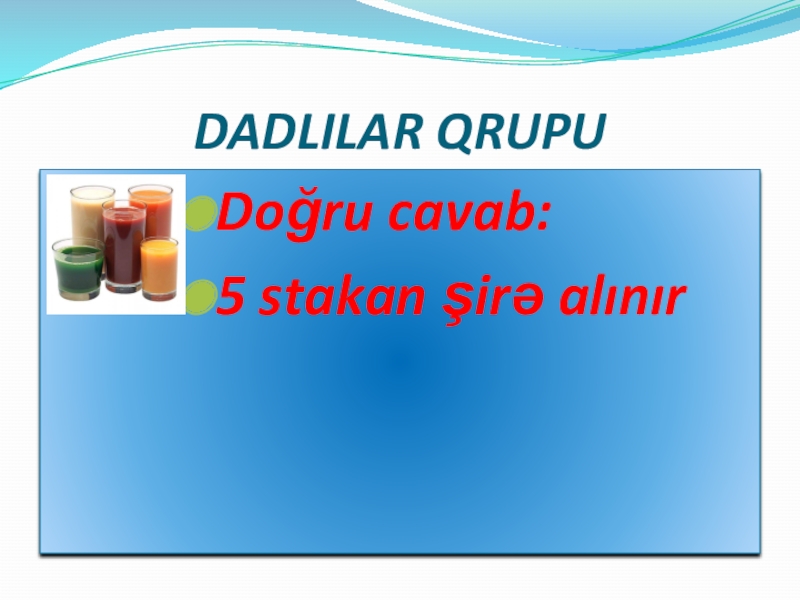 DADLILAR QRUPU

Doğru cavab:

5 stakan şirə alınır